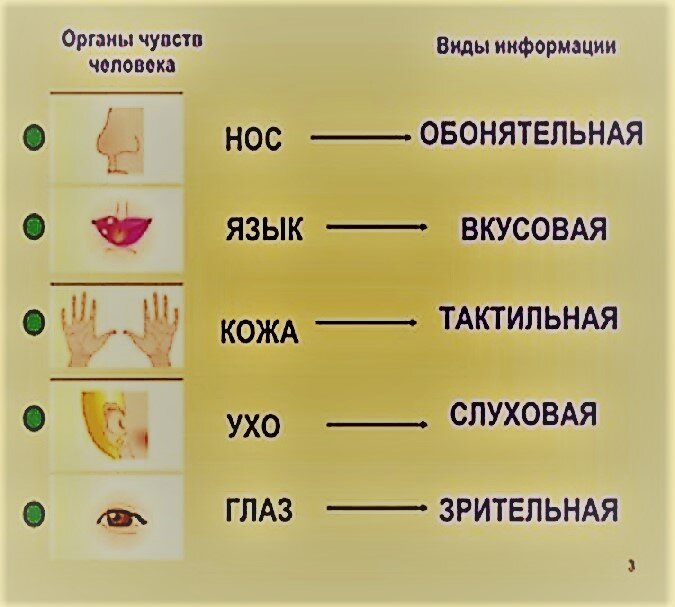 Органы чувств человека

Виды информации

НОС → ОБОНЯТЕЛЬНАЯ

ЯЗЫК → ВКУСОВАЯ

КОЖА → ТАКТИЛЬНАЯ

УХО → СЛУХОВАЯ

ГЛАЗ → ЗРИТЕЛЬНАЯ

3